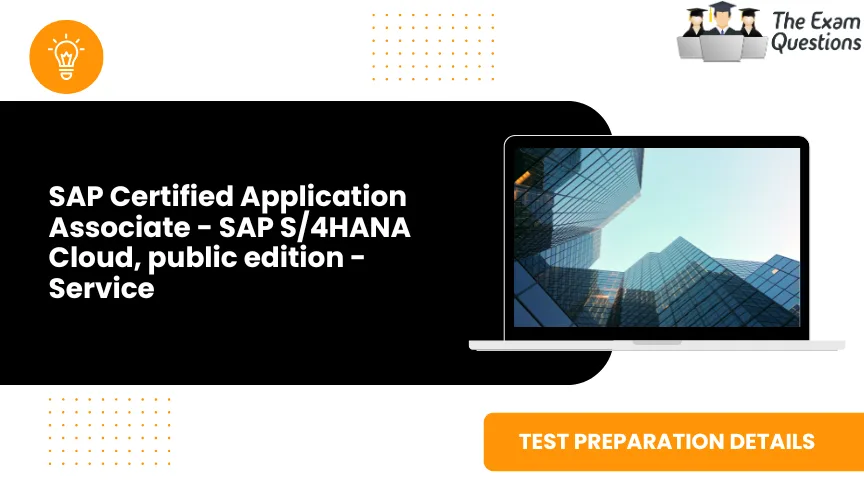 The Exam Questions

SAP Certified Application Associate - SAP S/4HANA Cloud, public edition - Service

TEST PREPARATION DETAILS